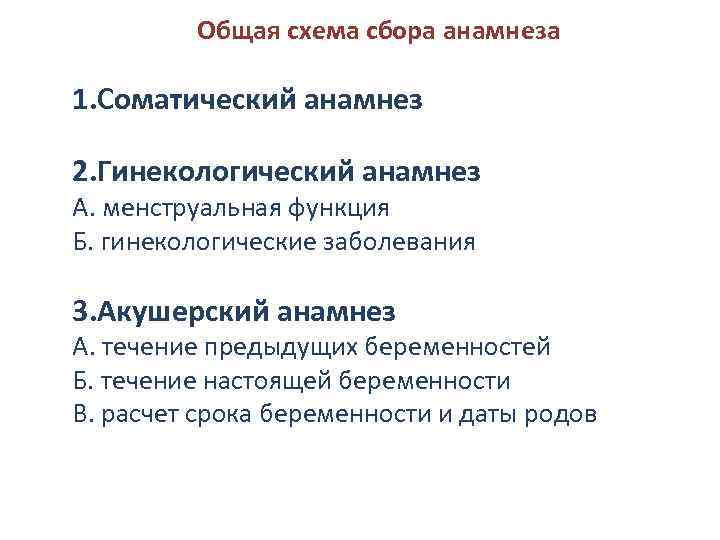 Общая схема сбора анамнеза

1.Соматический анамнез

2.Гинекологический анамнез
А. менструальная функция
Б. гинекологические заболевания

3.Акушерский анамнез
А. течение предыдущих беременностей
Б. течение настоящей беременности
В. расчет срока беременности и даты родов